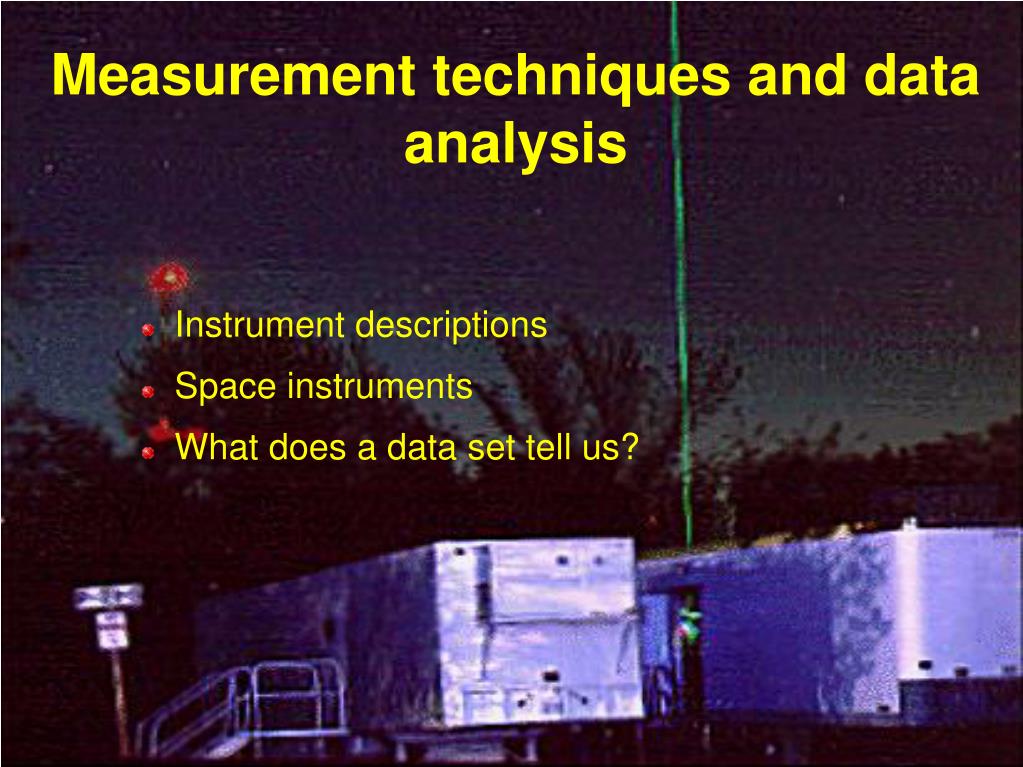 Measurement techniques and data analysis

Instrument descriptions
Space instruments
What does a data set tell us?